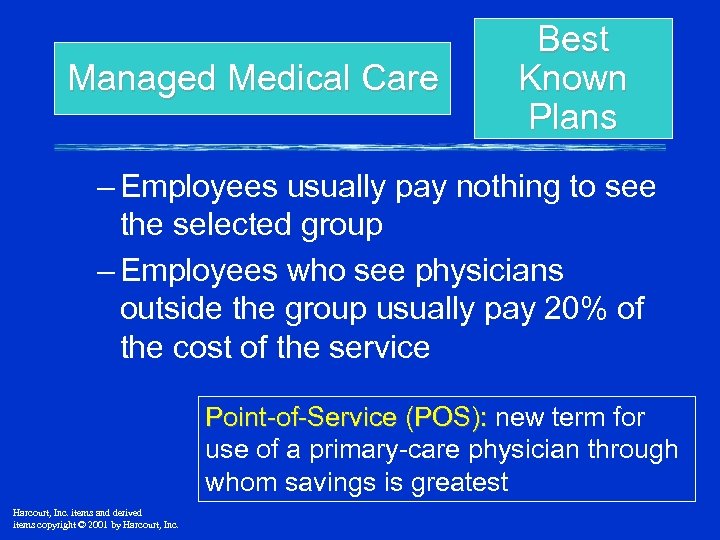 Managed Medical Care

Best Known Plans

– Employees usually pay nothing to see the selected group

– Employees who see physicians outside the group usually pay 20% of the cost of the service

Point-of-Service (POS): new term for use of a primary-care physician through whom savings is greatest

Harcourt, Inc. items and derived items copyright © 2001 by Harcourt, Inc.